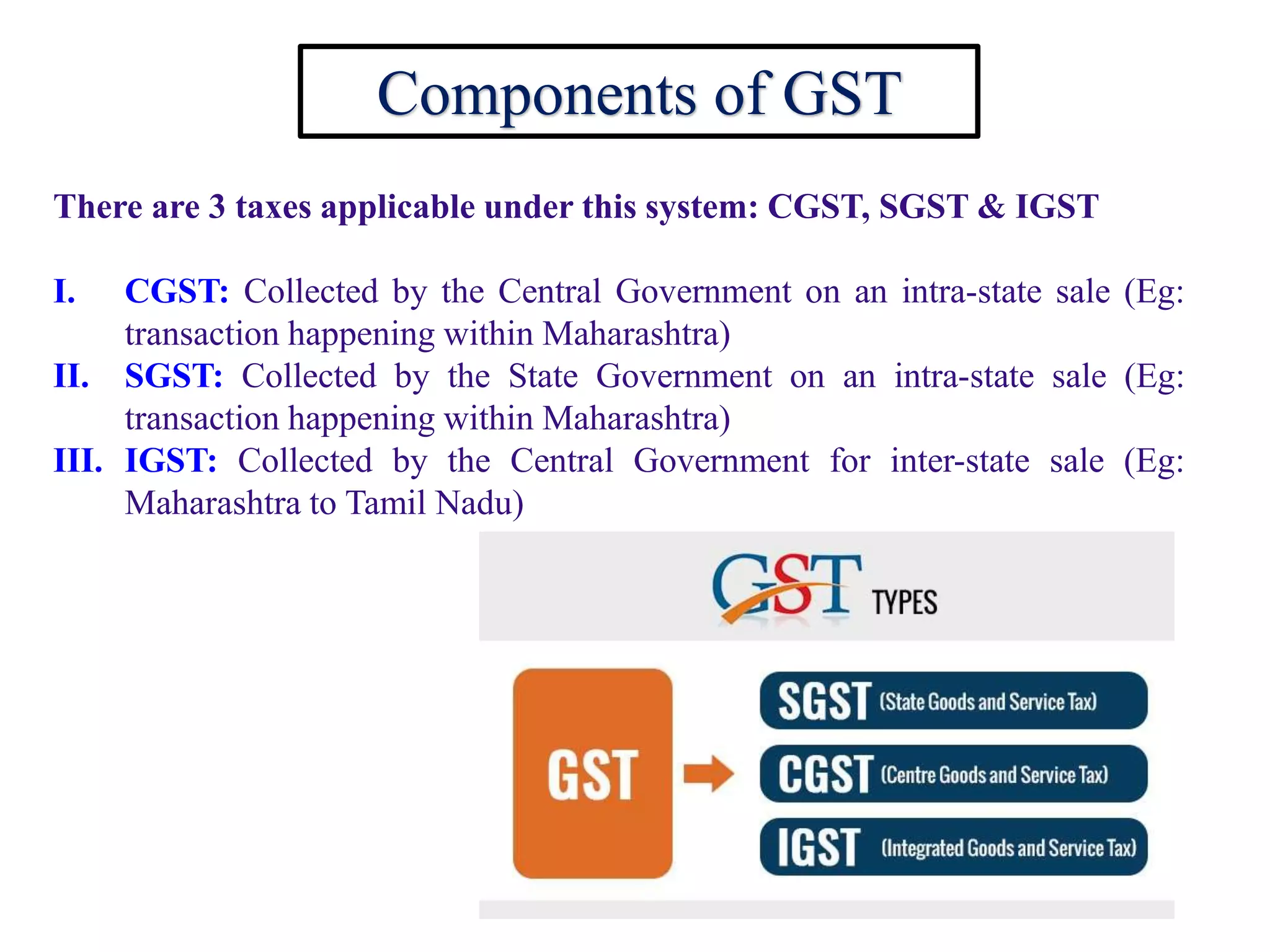 Components of GST

There are 3 taxes applicable under this system: CGST, SGST & IGST

I. CGST: Collected by the Central Government on an intra-state sale (Eg: transaction happening within Maharashtra)
II. SGST: Collected by the State Government on an intra-state sale (Eg: transaction happening within Maharashtra)
III. IGST: Collected by the Central Government for inter-state sale (Eg: Maharashtra to Tamil Nadu)

GST TYPES

GST

SGST (State Goods and Service Tax)

CGST (Centre Goods and Service Tax)

IGST (Integrated Goods and Service Tax)